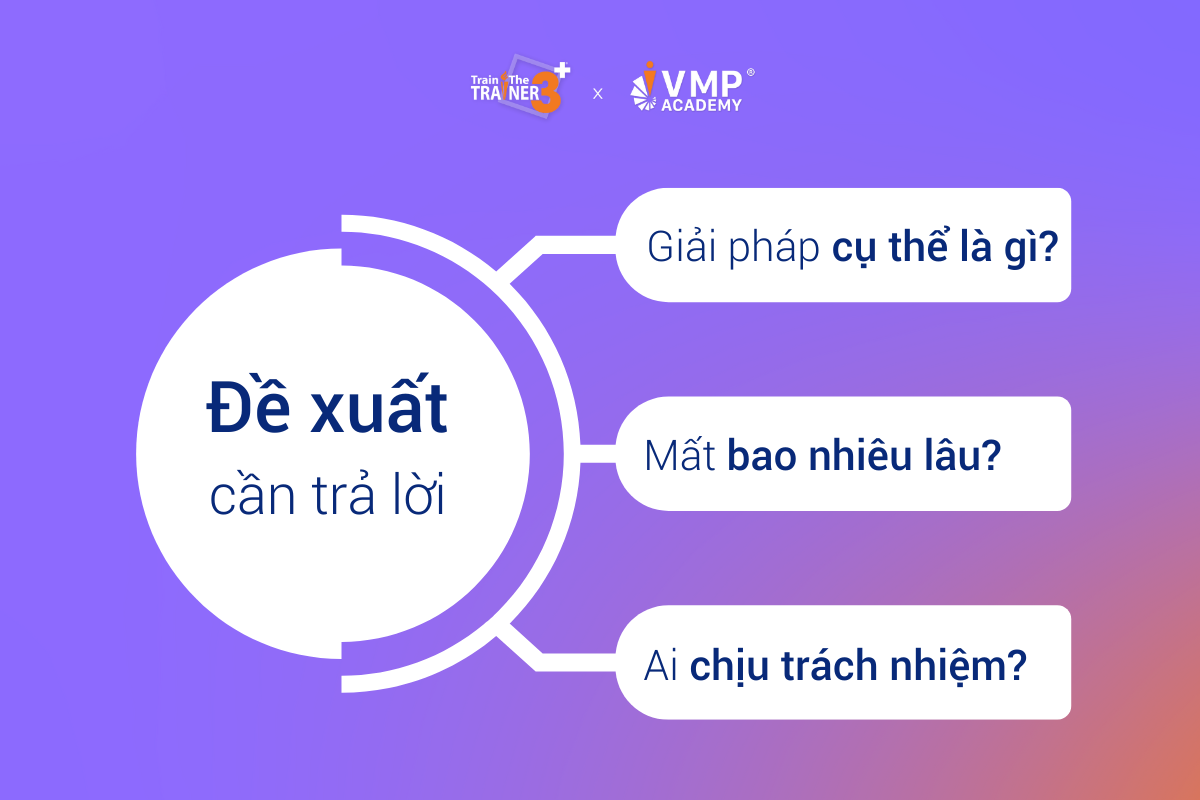 Train The TRAINER 3+ x VMP® ACADEMY

Đề xuất
cần trả lời

Giải pháp cụ thể là gì?

Mất bao nhiêu lâu?

Ai chịu trách nhiệm?